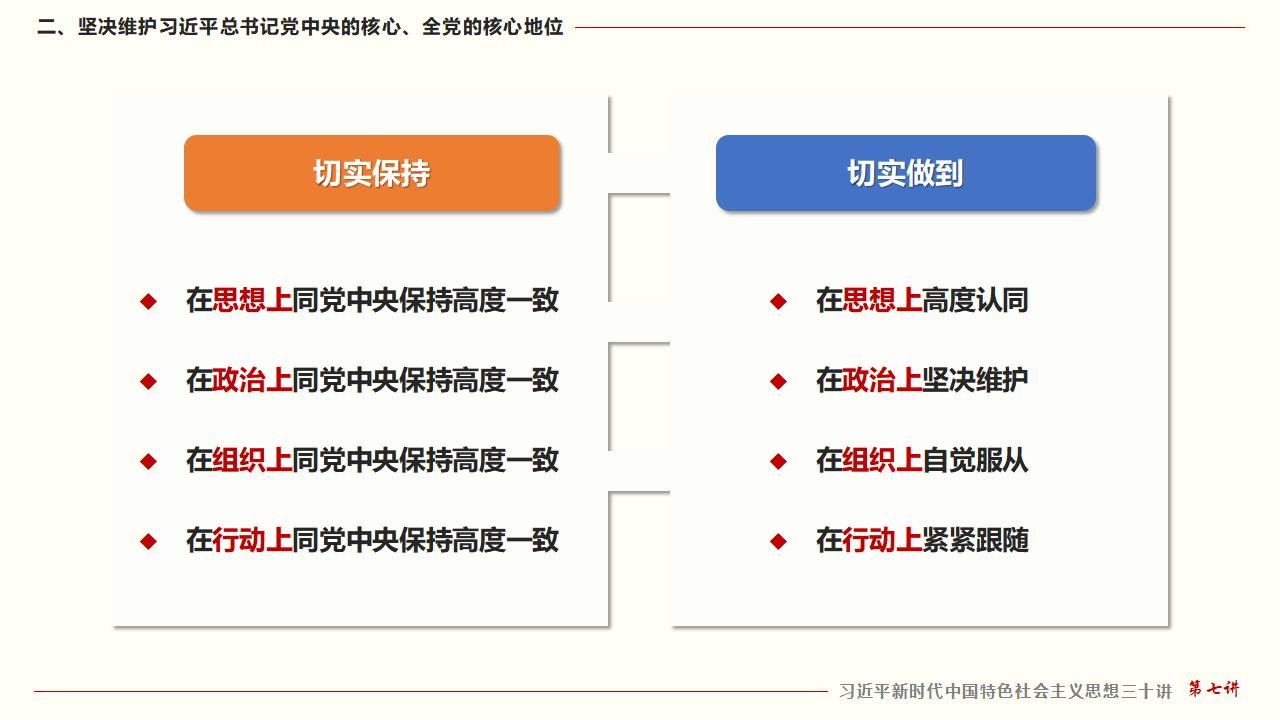 二、坚决维护习近平总书记党中央的核心、全党的核心地位

切实保持

◆ 在思想上同党中央保持高度一致

◆ 在政治上同党中央保持高度一致

◆ 在组织上同党中央保持高度一致

◆ 在行动上同党中央保持高度一致

切实做到

◆ 在思想上高度认同

◆ 在政治上坚决维护

◆ 在组织上自觉服从

◆ 在行动上紧紧跟随

习近平新时代中国特色社会主义思想三十讲 第七讲